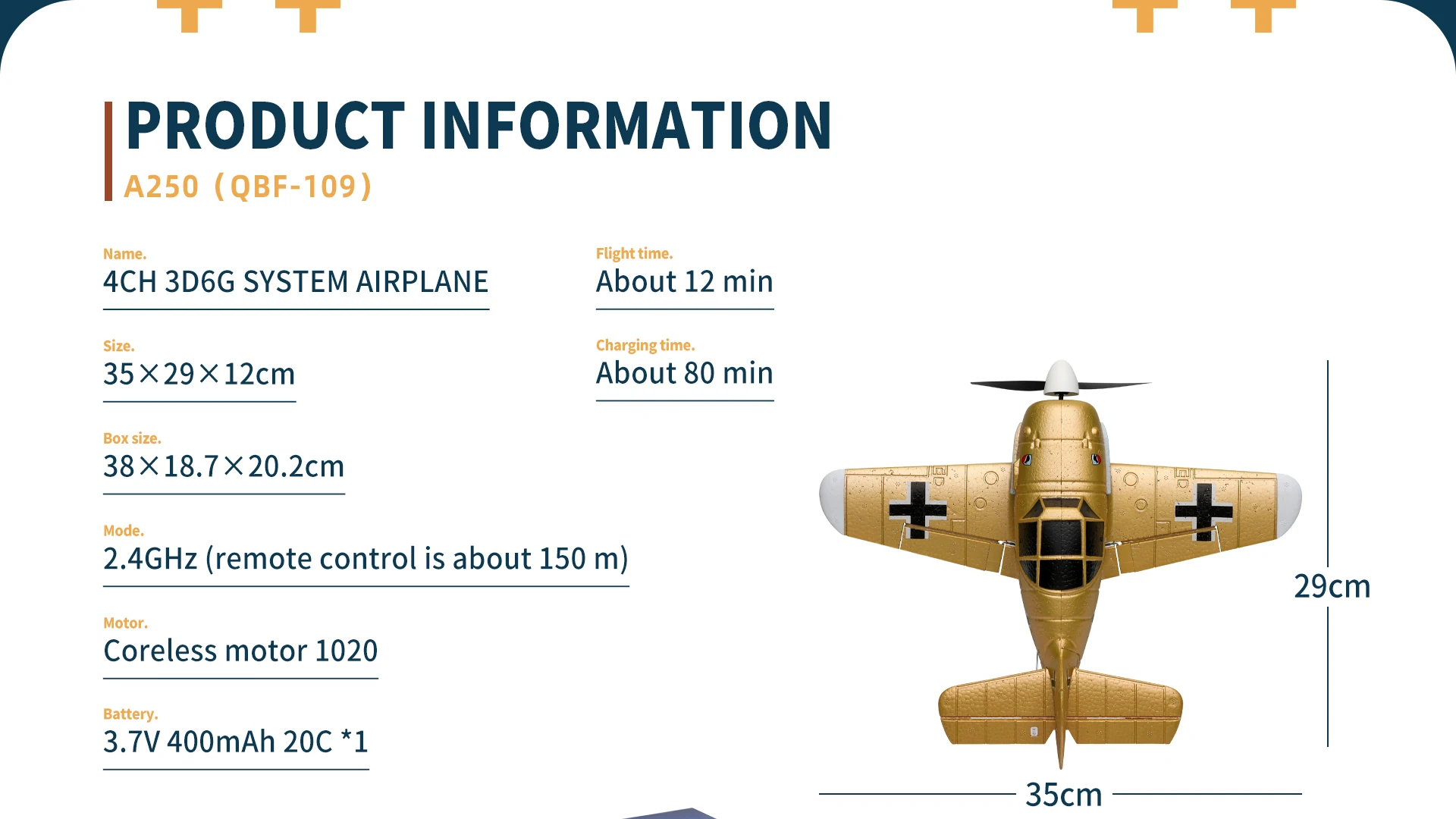 PRODUCT INFORMATION

A250（QBF-109）

Name.
4CH 3D6G SYSTEM AIRPLANE

Size.
35×29×12cm

Box size.
38×18.7×20.2cm

Mode.
2.4GHz (remote control is about 150 m)

Motor.
Coreless motor 1020

Battery.
3.7V 400mAh 20C *1

Flight time.
About 12 min

Charging time.
About 80 min

29cm

35cm